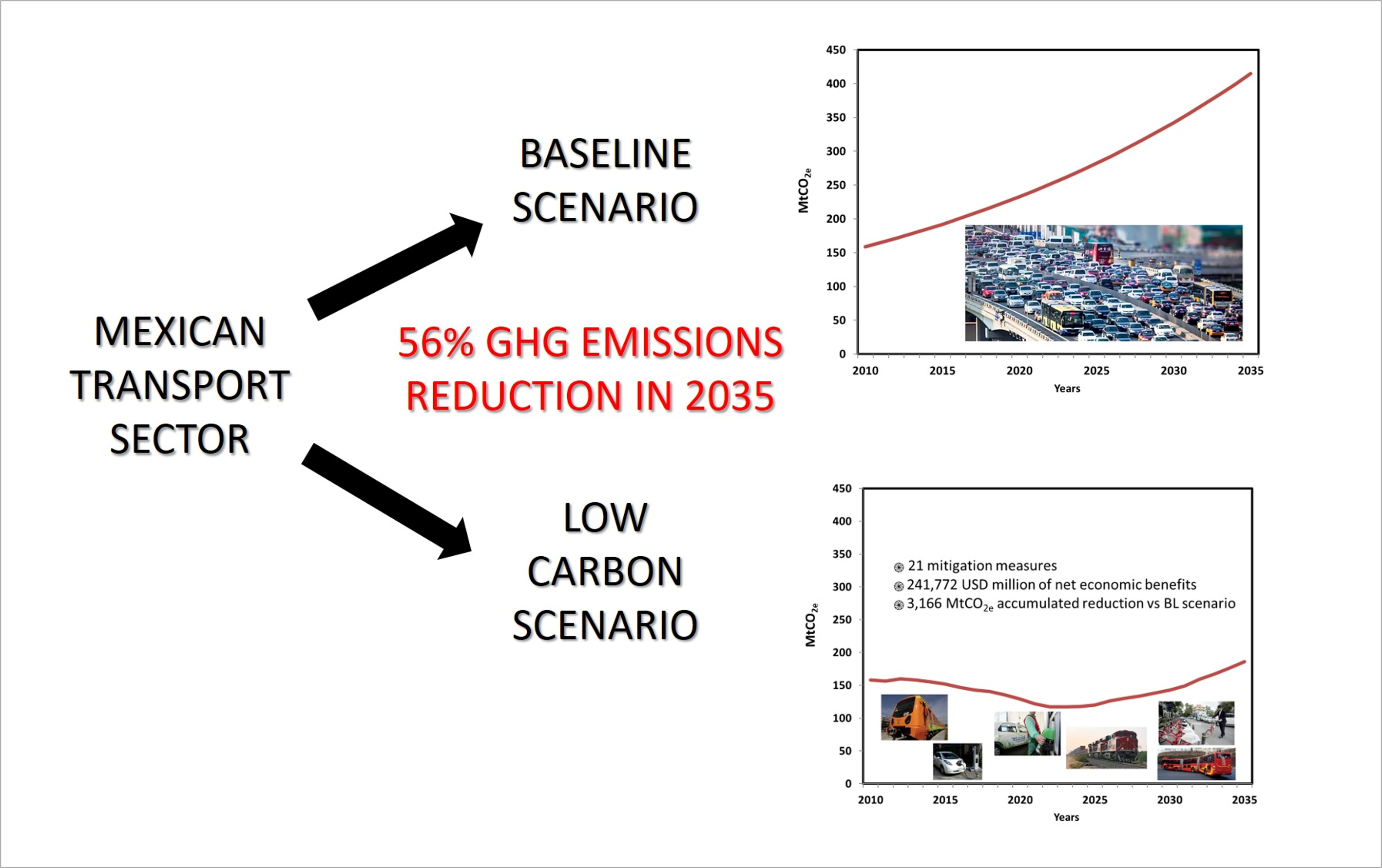 MEXICAN TRANSPORT SECTOR

BASELINE SCENARIO

56% GHG EMISSIONS REDUCTION IN 2035

LOW CARBON SCENARIO

450
400
350
300
250
200
150
100
50
0
$MtCO_{2e}$
2010 2015 2020 2025 2030 2035
Years

450
400
350
300
250
200
150
100
50
0
$MtCO_{2e}$
21 mitigation measures
241,772 USD million of net economic benefits
3,166 $MtCO_{2e}$ accumulated reduction vs BL scenario
2010 2015 2020 2025 2030 2035
Years